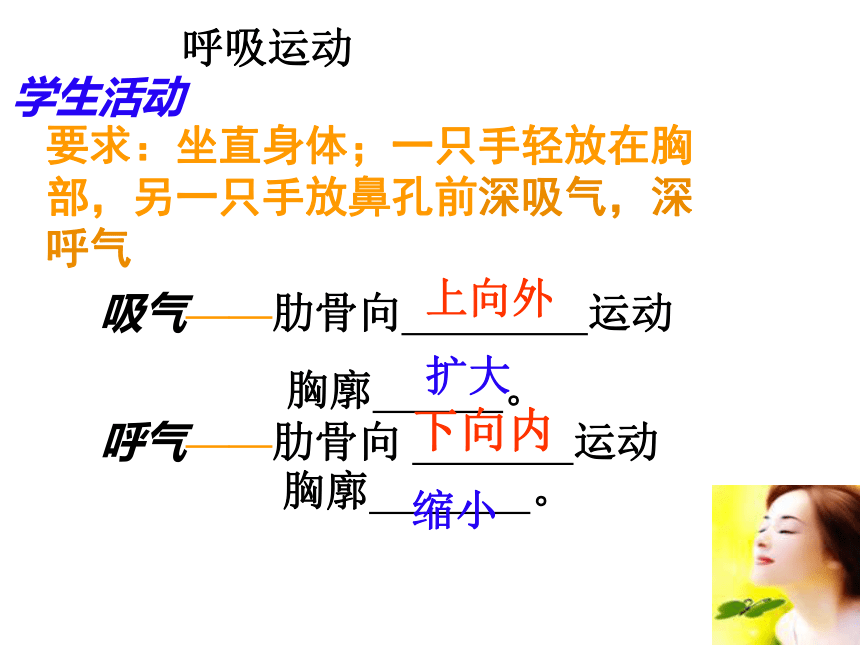 呼吸运动

学生活动

要求：坐直身体；一只手轻放在胸部，另一只手放鼻孔前深吸气，深呼气

吸气——肋骨向 上向外 运动

胸廓 扩大。

呼气——肋骨向 下向内 运动

胸廓 缩小。